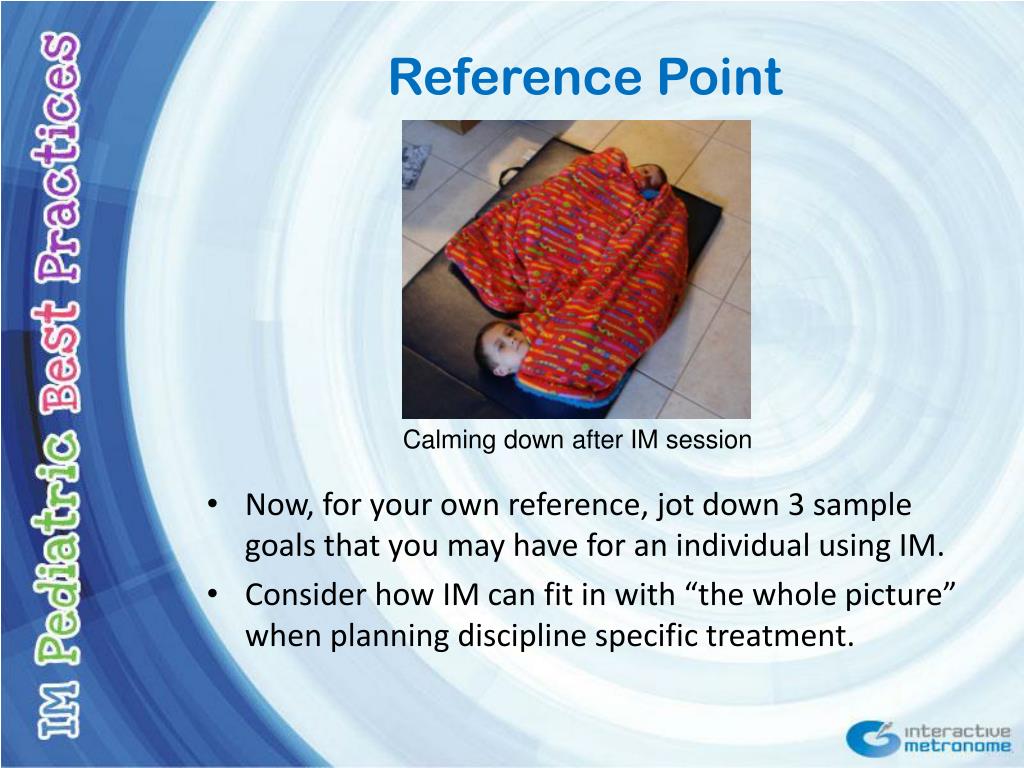 IM Pediatric Best Practices

Reference Point

Calming down after IM session

• Now, for your own reference, jot down 3 sample goals that you may have for an individual using IM.
• Consider how IM can fit in with “the whole picture” when planning discipline specific treatment.

interactive metronome